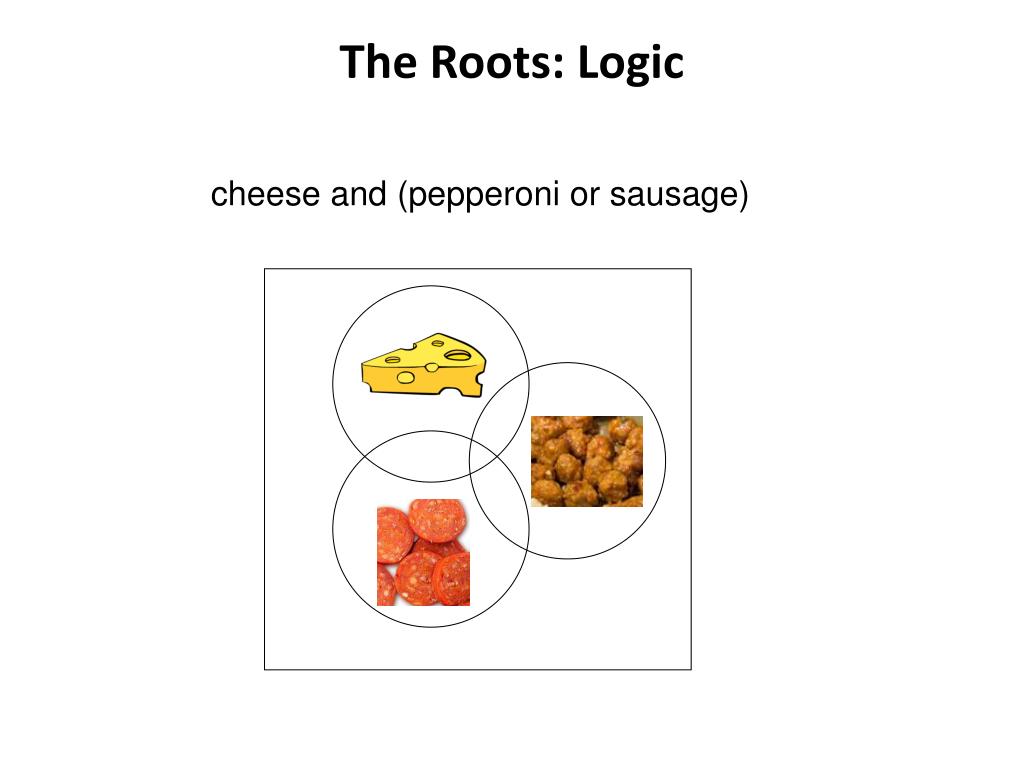 The Roots: Logic

cheese and (pepperoni or sausage)